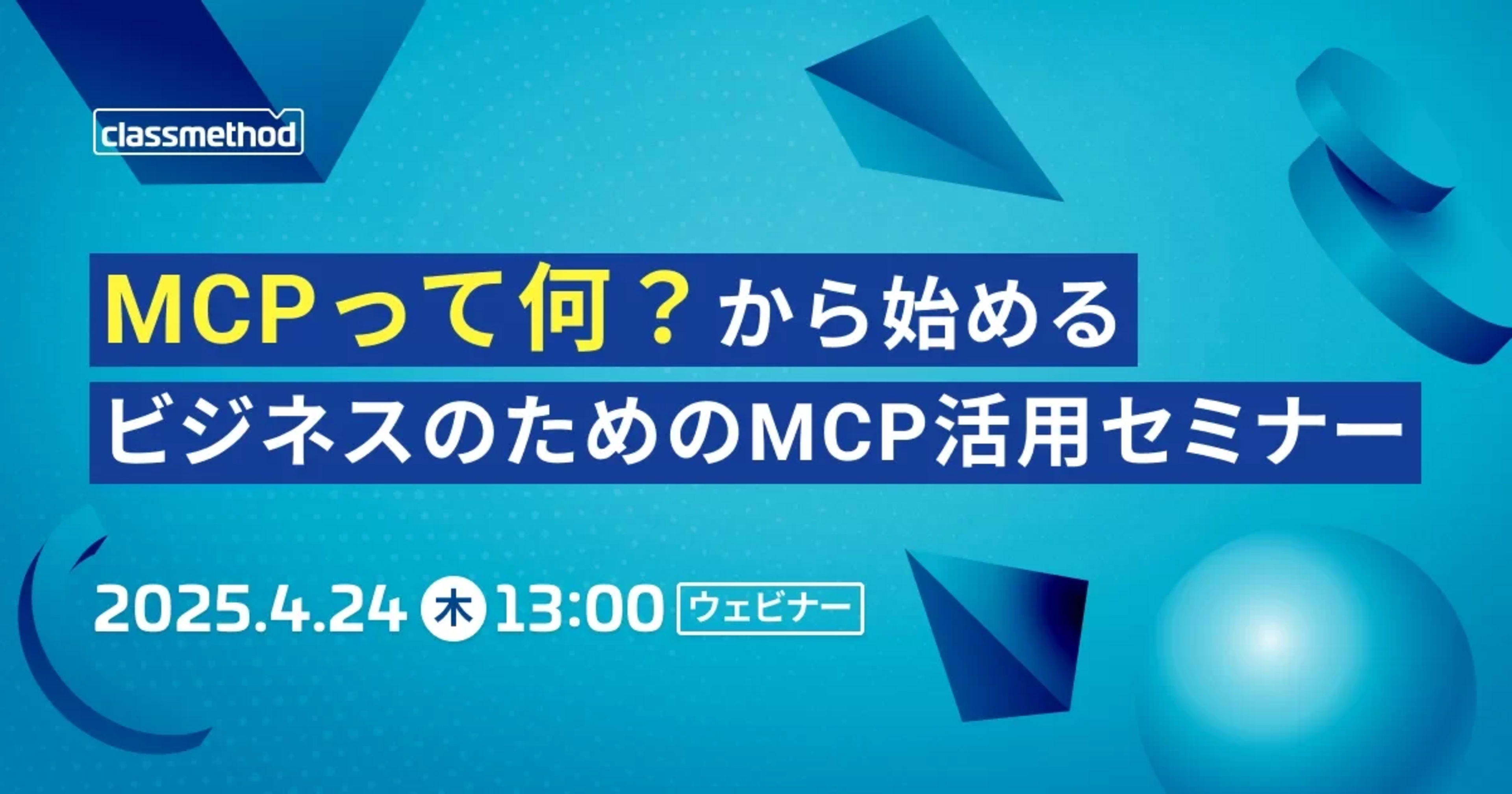 classmethod

MCPって何？から始める
ビジネスのためのMCP活用セミナー

2025.4.24 木 13:00 ウェビナー